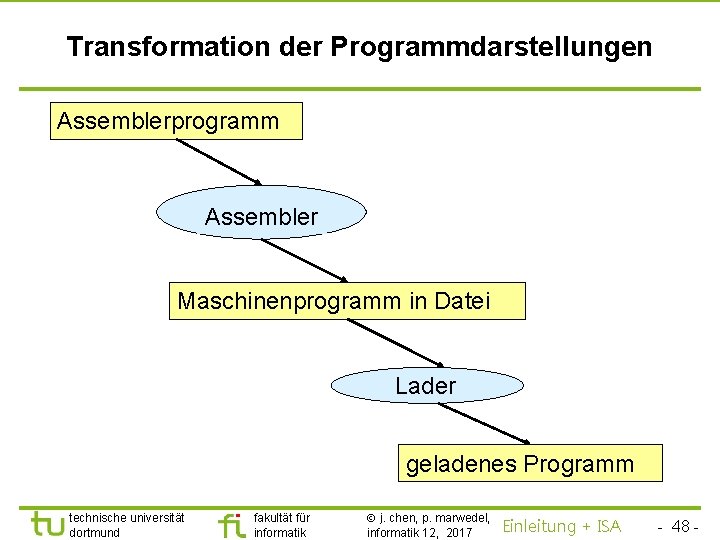 Transformation der Programmdarstellungen

Assemblerprogramm

Assembler

Maschinenprogramm in Datei

Lader

geladenes Programm

tu technische universität dortmund

fi fakultät für informatik

© j. chen, p. marwedel, informatik 12, 2017

Einleitung + ISA

- 48 -